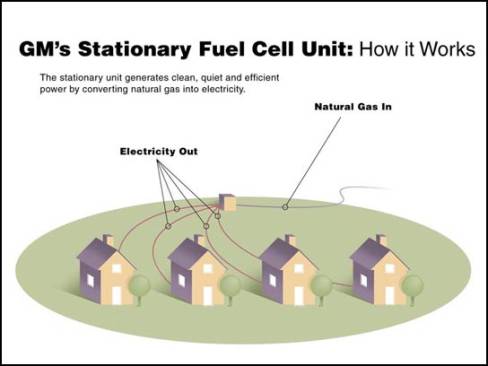 GM's Stationary Fuel Cell Unit: How it Works

The stationary unit generates clean, quiet and efficient power by converting natural gas into electricity.

Natural Gas In

Electricity Out